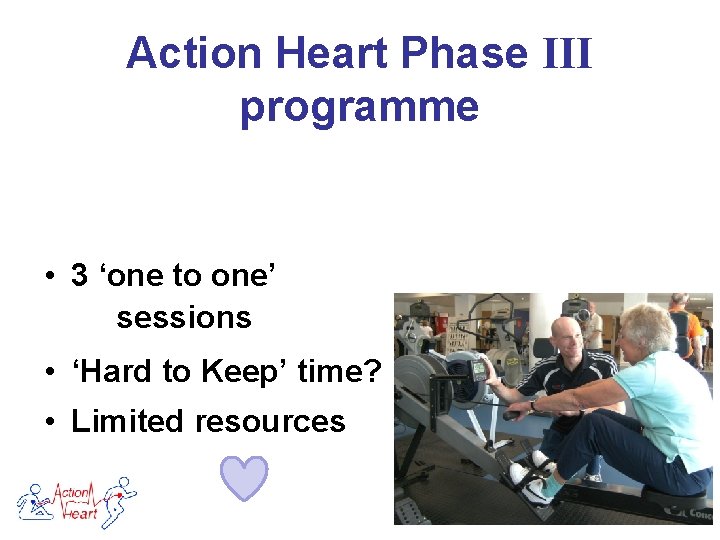 Action Heart Phase III programme

• 3 ‘one to one’ sessions
• ‘Hard to Keep’ time?
• Limited resources

Action Heart